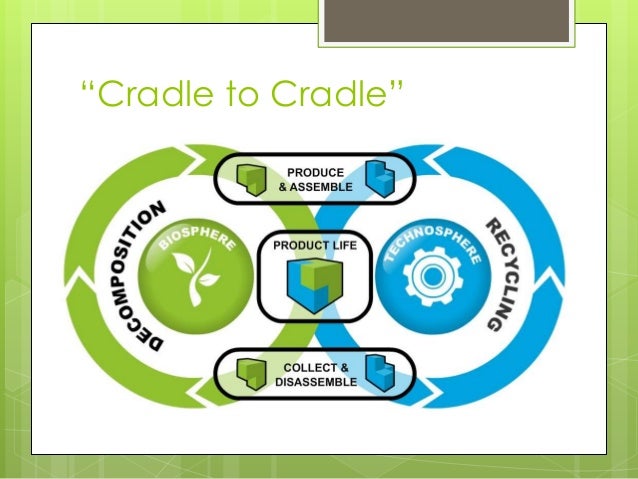 “Cradle to Cradle”

PRODUCE & ASSEMBLE

DECOMPOSITION

BIOSPHERE

PRODUCT LIFE

TECHNOSPHERE

RECYCLING

COLLECT & DISASSEMBLE